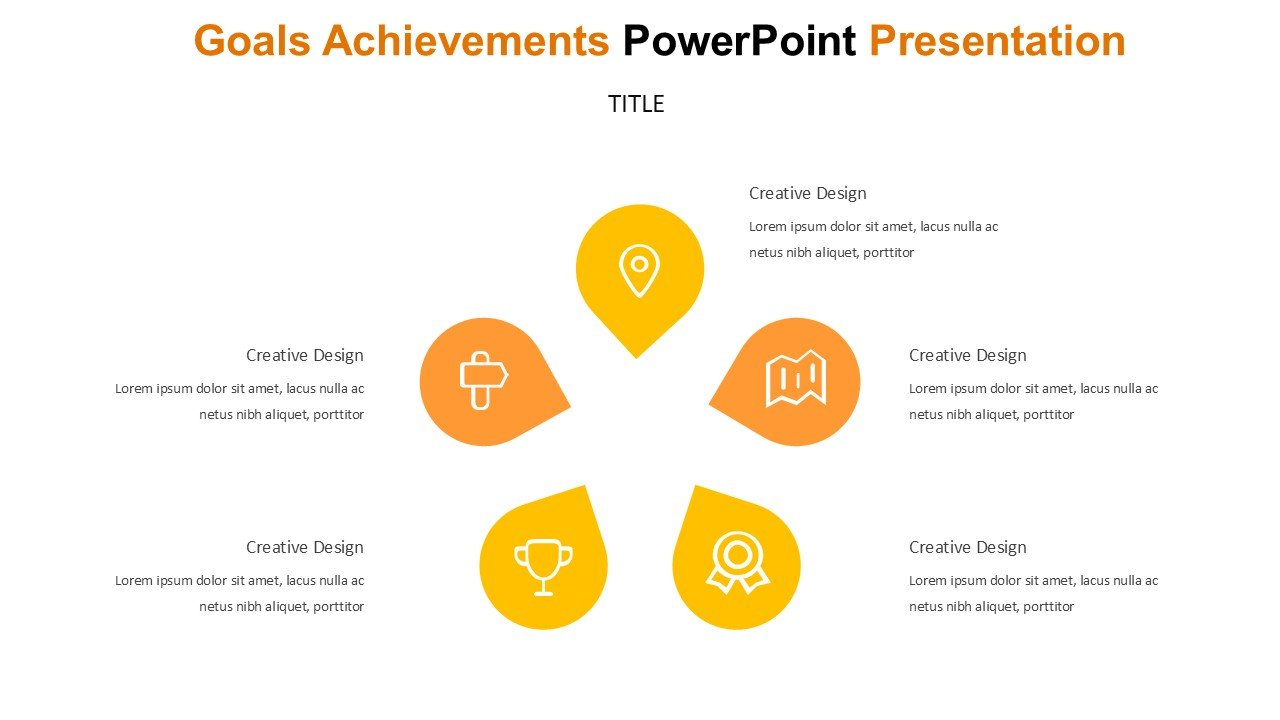 Goals Achievements PowerPoint Presentation

TITLE

Creative Design

Lorem ipsum dolor sit amet, lacus nulla ac netus nibh aliquet, porttitor

Creative Design

Lorem ipsum dolor sit amet, lacus nulla ac netus nibh aliquet, porttitor

Creative Design

Lorem ipsum dolor sit amet, lacus nulla ac netus nibh aliquet, porttitor

Creative Design

Lorem ipsum dolor sit amet, lacus nulla ac netus nibh aliquet, porttitor

Creative Design

Lorem ipsum dolor sit amet, lacus nulla ac netus nibh aliquet, porttitor